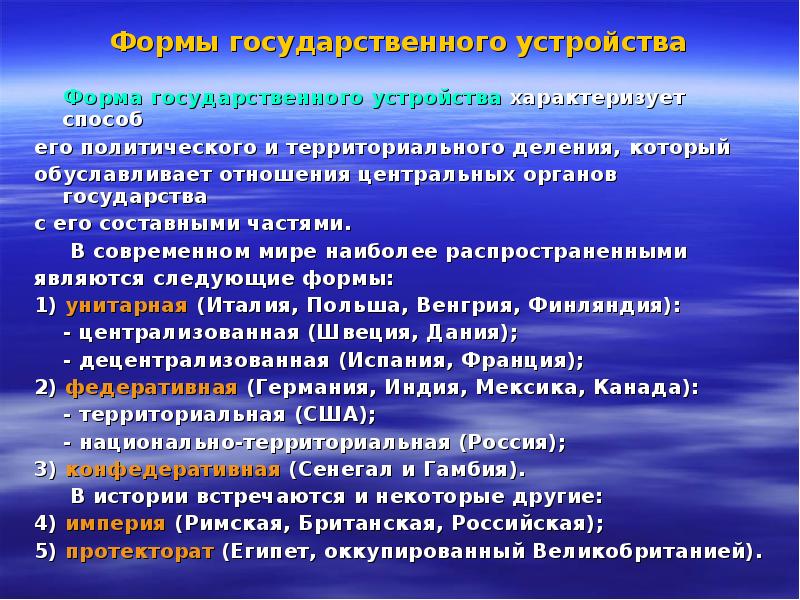 Формы государственного устройства

Форма государственного устройства характеризует способ его политического и территориального деления, который обуславливает отношения центральных органов государства с его составными частями.

В современном мире наиболее распространенными являются следующие формы:
1) унитарная (Италия, Польша, Венгрия, Финляндия):
- централизованная (Швеция, Дания);
- децентрализованная (Испания, Франция);
2) федеративная (Германия, Индия, Мексика, Канада):
- территориальная (США);
- национально-территориальная (Россия);
3) конфедеративная (Сенегал и Гамбия).
В истории встречаются и некоторые другие:
4) империя (Римская, Британская, Российская);
5) протекторат (Египет, оккупированный Великобританией).